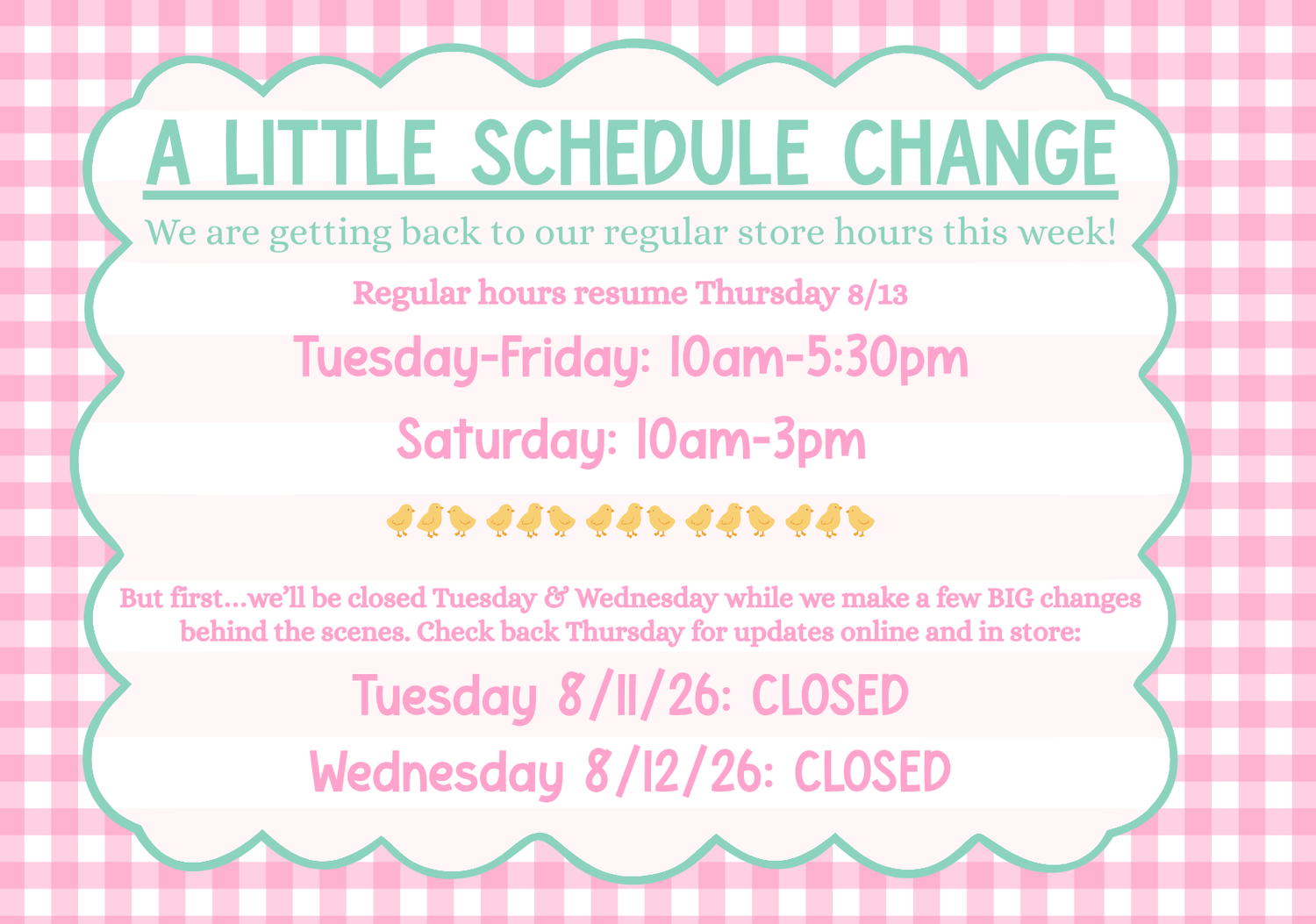 A LITTLE SCHEDULE CHANGE

We are getting back to our regular store hours this week!

Regular hours resume Thursday 8/13

Tuesday-Friday: 10am-5:30pm

Saturday: 10am-3pm

But first...we'll be closed Tuesday & Wednesday while we make a few BIG changes behind the scenes. Check back Thursday for updates online and in store:

Tuesday 8/11/26: CLOSED

Wednesday 8/12/26: CLOSED